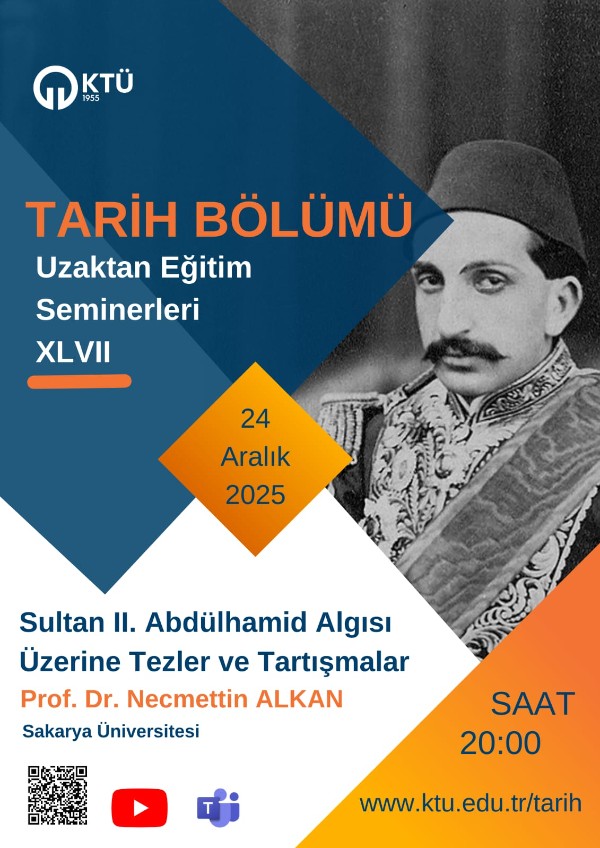 KTÜ
1955

TARİH BÖLÜMÜ
Uzaktan Eğitim
Seminerleri
XLVII

24
Aralık
2025

Sultan II. Abdülhamid Algısı
Üzerine Tezler ve Tartışmalar
Prof. Dr. Necmettin ALKAN
Sakarya Üniversitesi

SAAT
20:00

www.ktu.edu.tr/tarih